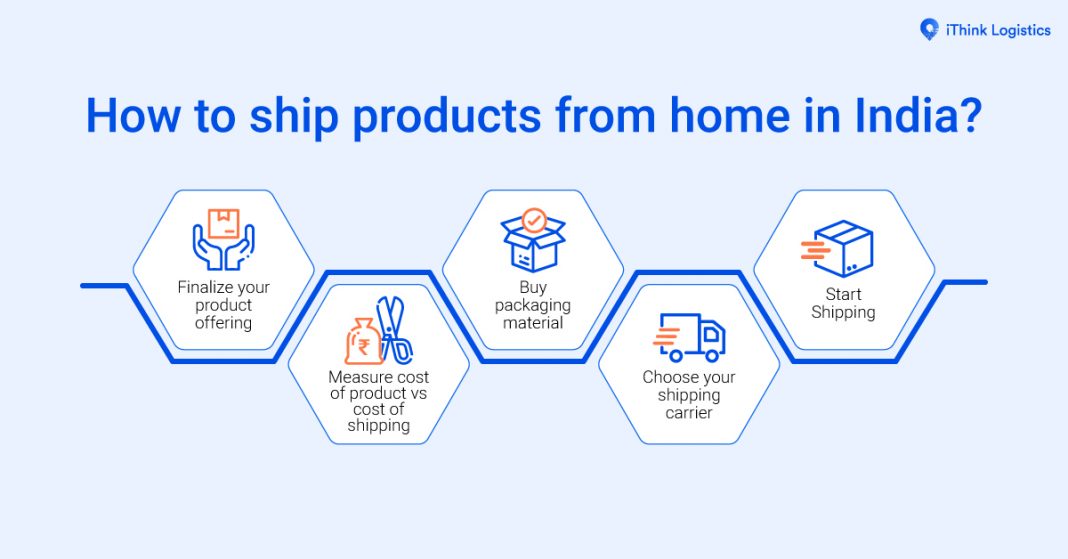 iThink Logistics

How to ship products from home in India?

Finalize your product offering

Measure cost of product vs cost of shipping

Buy packaging material

Choose your shipping carrier

Start Shipping